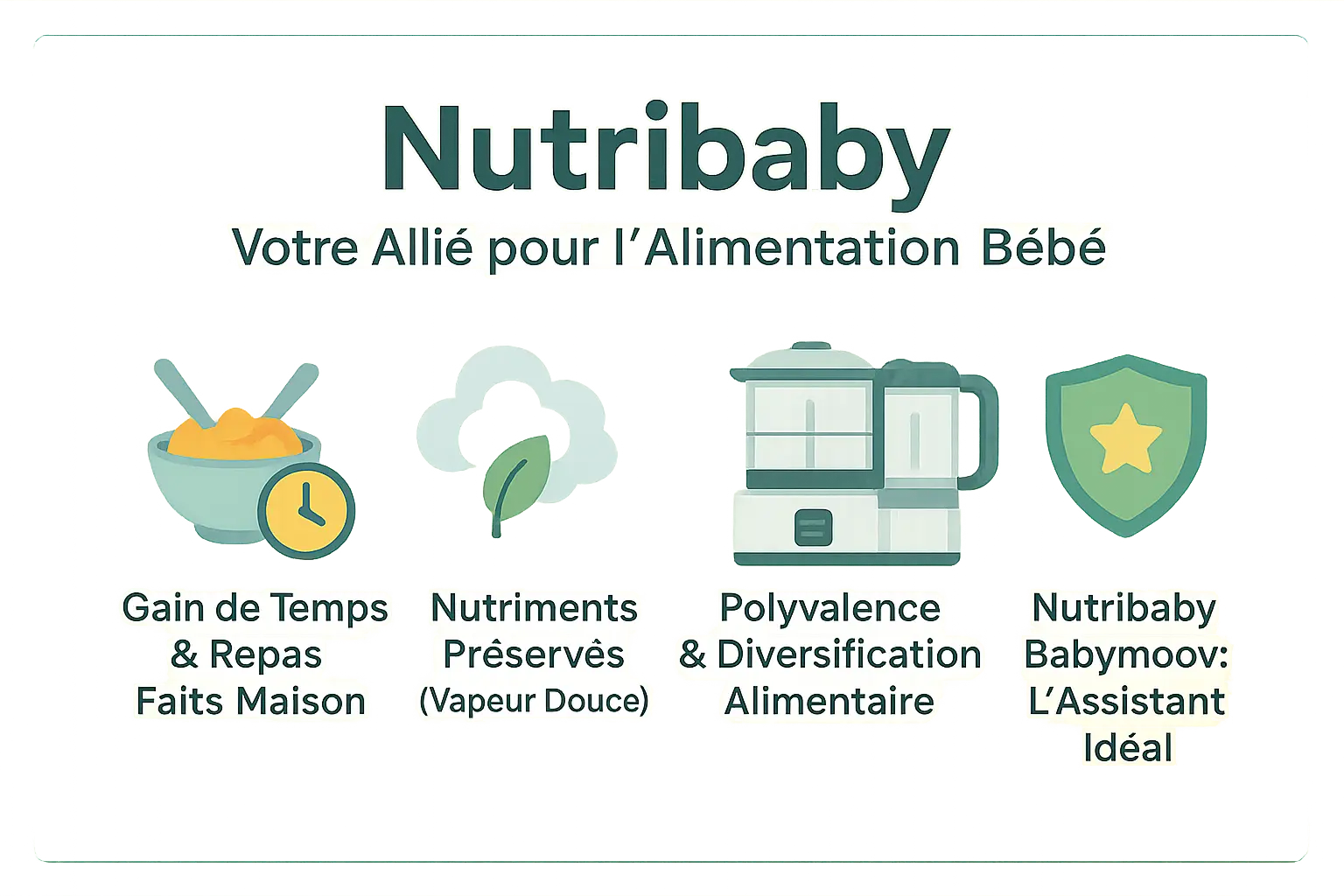 Nutribaby

Votre Allié pour l'Alimentation Bébé

Gain de Temps & Repas Faits Maison

Nutriments Prêservês (Vapeur Douce)

Polyvalence & Diversification Alimentaire

Nutribaby Babymoov: L'Assistant Idéal